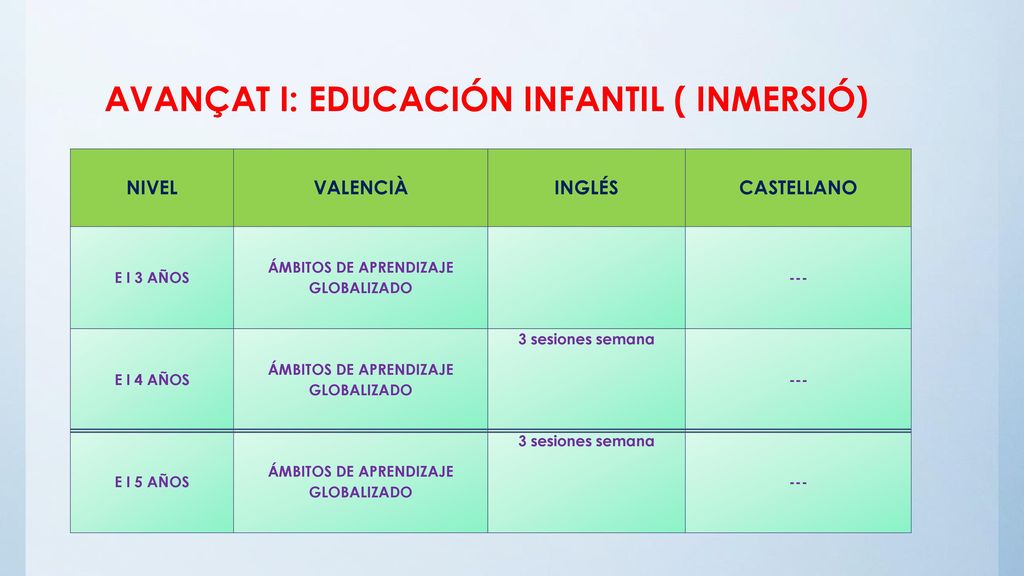 AVANÇAT I: EDUCACIÓN INFANTIL ( INMERSIÓ)

| NIVEL | VALENCIÀ | INGLÉS | CASTELLANO |
|---|---|---|---|
| E I 3 AÑOS | ÁMBITOS DE APRENDIZAJE GLOBALIZADO | | --- |
| E I 4 AÑOS | ÁMBITOS DE APRENDIZAJE GLOBALIZADO | 3 sesiones semana | --- |
| E I 5 AÑOS | ÁMBITOS DE APRENDIZAJE GLOBALIZADO | 3 sesiones semana | --- |